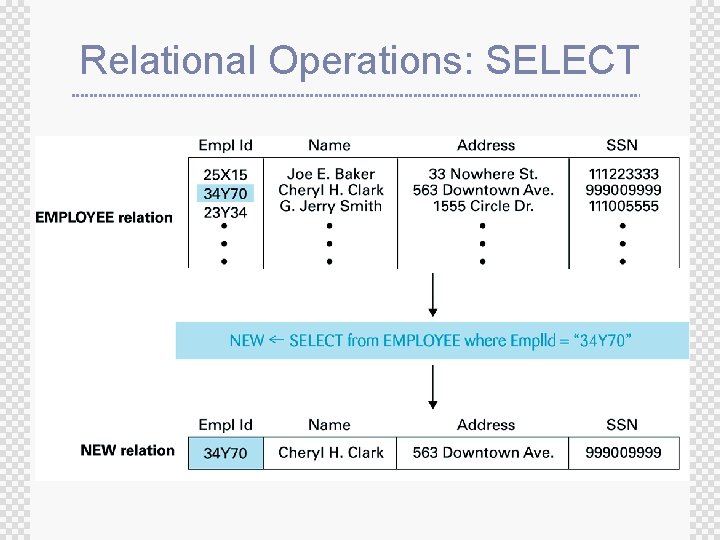 Relational Operations: SELECT

EMPLOYEE relation

| Empl Id | Name | Address | SSN |
|---|---|---|---|
| 25X15 | Joe E. Baker | 33 Nowhere St. | 111223333 |
| 34Y70 | Cheryl H. Clark | 563 Downtown Ave. | 999009999 |
| 23Y34 | G. Jerry Smith | 1555 Circle Dr. | 111005555 |
| • | • | • | • |
| • | • | • | • |
| • | • | • | • |

NEW ← SELECT from EMPLOYEE where EmplId = "34Y70"

NEW relation

| Empl Id | Name | Address | SSN |
|---|---|---|---|
| 34Y70 | Cheryl H. Clark | 563 Downtown Ave. | 999009999 |